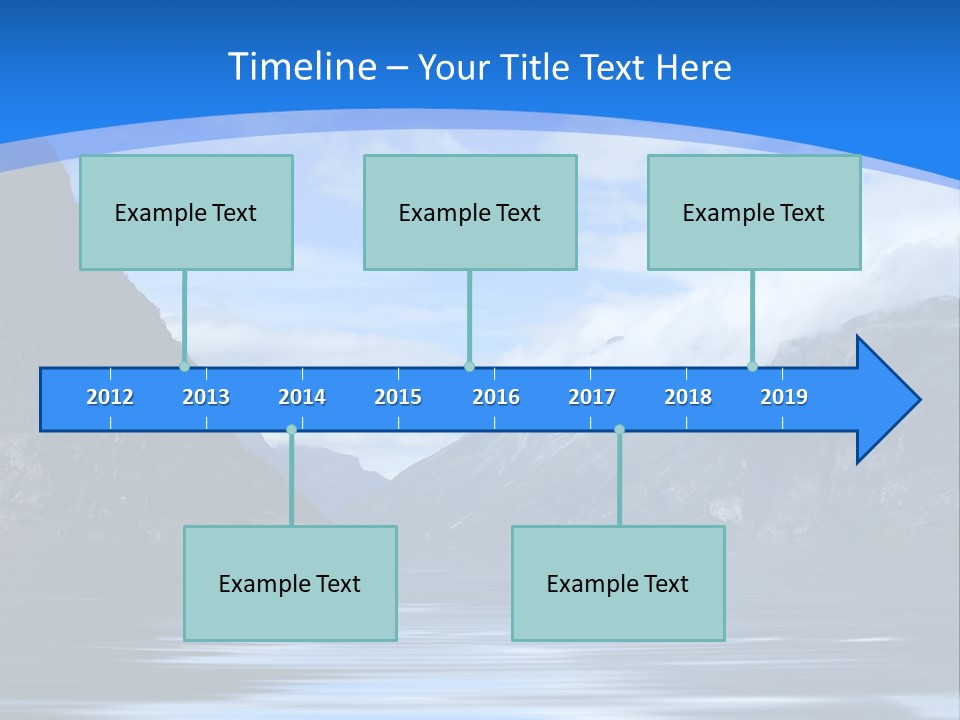 Timeline – Your Title Text Here

Example Text

Example Text

Example Text

2012 2013 2014 2015 2016 2017 2018 2019

Example Text

Example Text